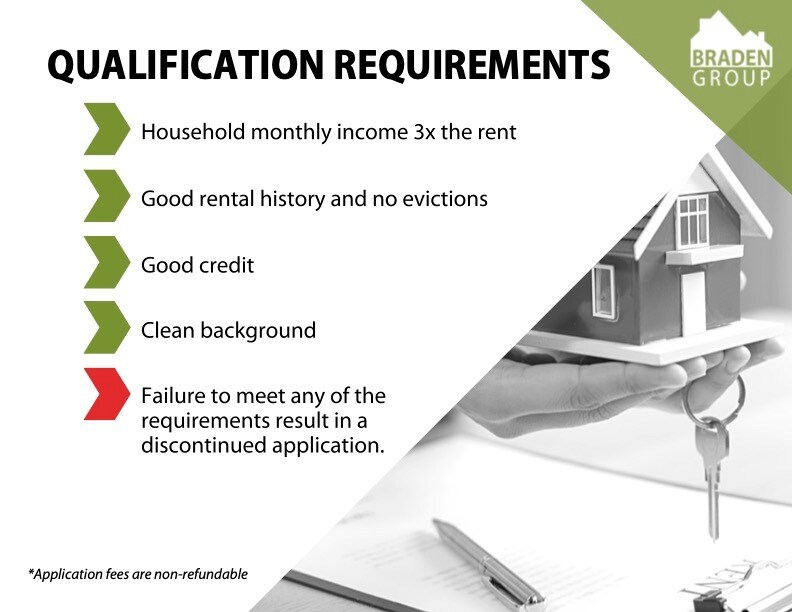 QUALIFICATION REQUIREMENTS

BRADEN GROUP

Household monthly income 3x the rent

Good rental history and no evictions

Good credit

Clean background

Failure to meet any of the requirements result in a discontinued application.

*Application fees are non-refundable